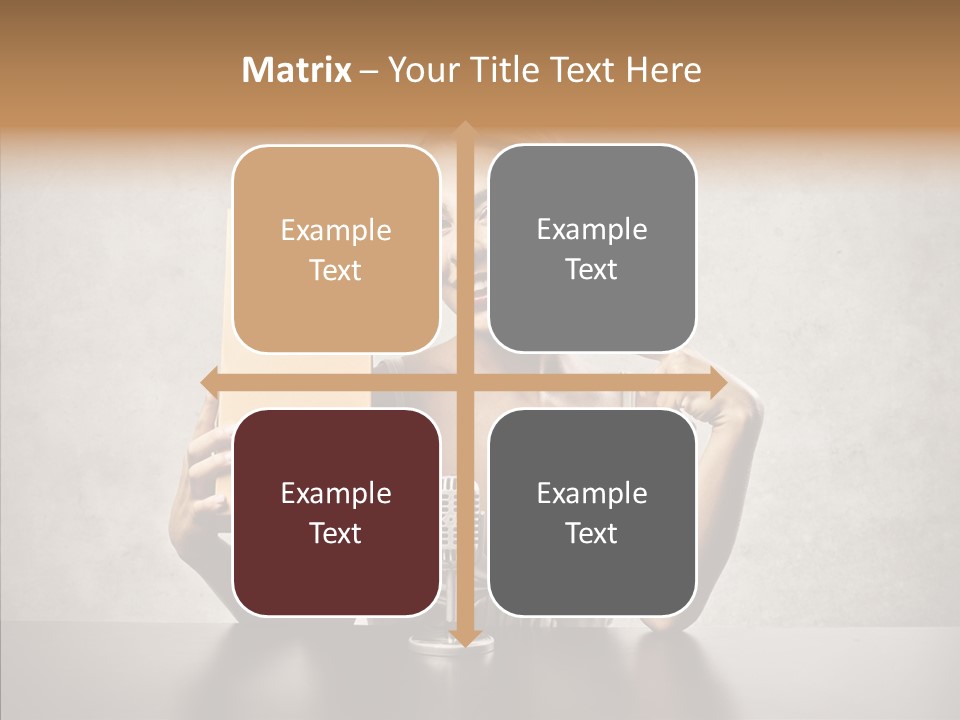 Matrix – Your Title Text Here

Example Text

Example Text

Example Text

Example Text